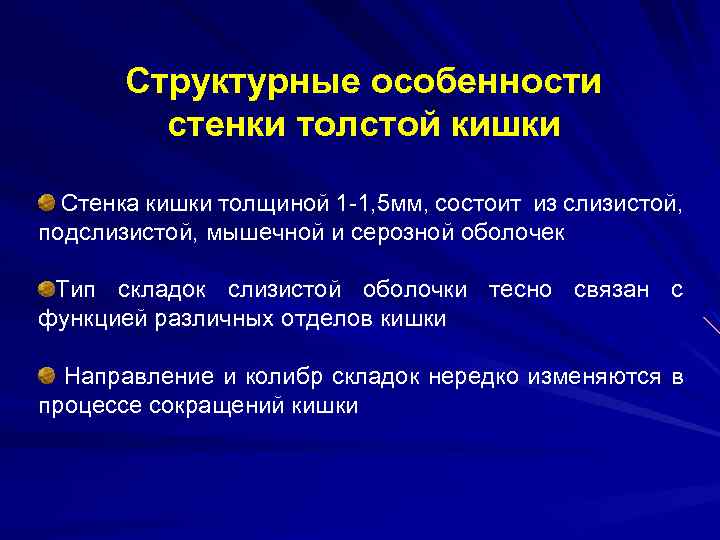 Структурные особенности стенки толстой кишки

Стенка кишки толщиной 1-1,5мм, состоит из слизистой, подслизистой, мышечной и серозной оболочек

Тип складок слизистой оболочки тесно связан с функцией различных отделов кишки

Направление и колибр складок нередко изменяются в процессе сокращений кишки